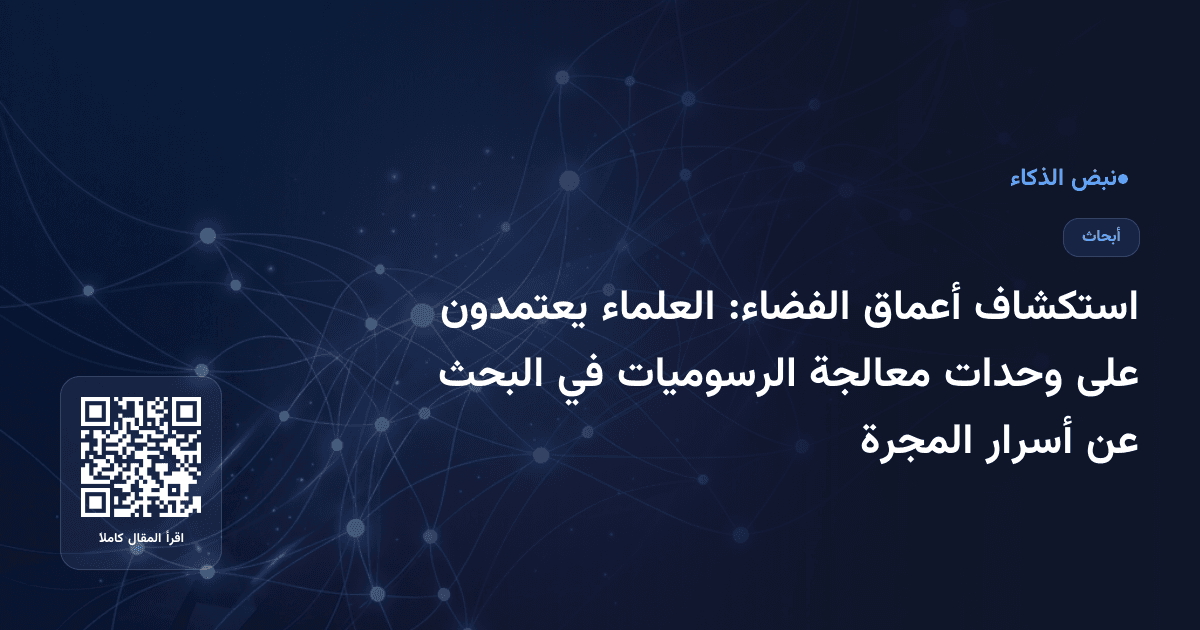 نبض الذكاء

أبحاث

استكشاف أعماق الفضاء: العلماء يعتمدون على وحدات معالجة الرسوميات في البحث عن أسرار المجرة

اقرأ المقال كاملا